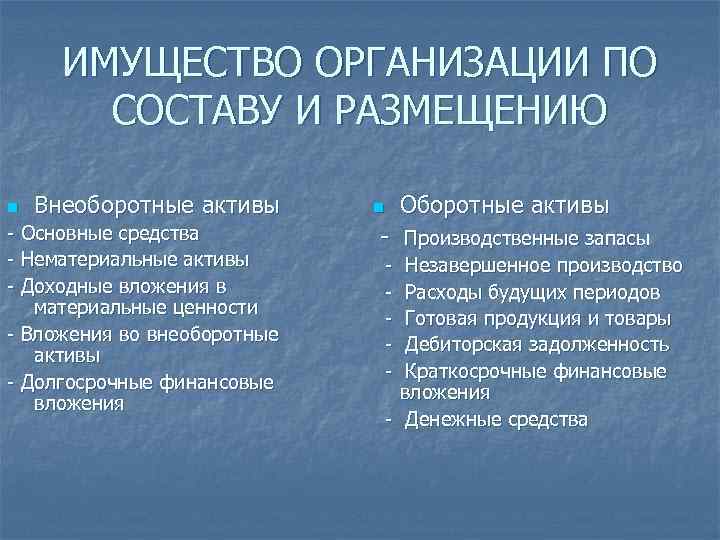 ИМУЩЕСТВО ОРГАНИЗАЦИИ ПО СОСТАВУ И РАЗМЕЩЕНИЮ

Внеоборотные активы
- Основные средства
- Нематериальные активы
- Доходные вложения в материальные ценности
- Вложения во внеоборотные активы
- Долгосрочные финансовые вложения

Оборотные активы
- Производственные запасы
- Незавершенное производство
- Расходы будущих периодов
- Готовая продукция и товары
- Дебиторская задолженность
- Краткосрочные финансовые вложения
- Денежные средства